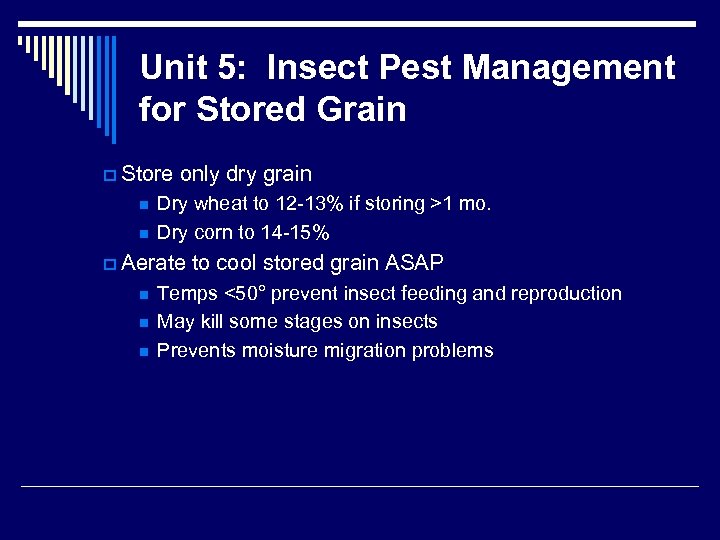 Unit 5: Insect Pest Management for Stored Grain

Store only dry grain
Dry wheat to 12-13% if storing >1 mo.
Dry corn to 14-15%
Aerate to cool stored grain ASAP
Temps <50° prevent insect feeding and reproduction
May kill some stages on insects
Prevents moisture migration problems